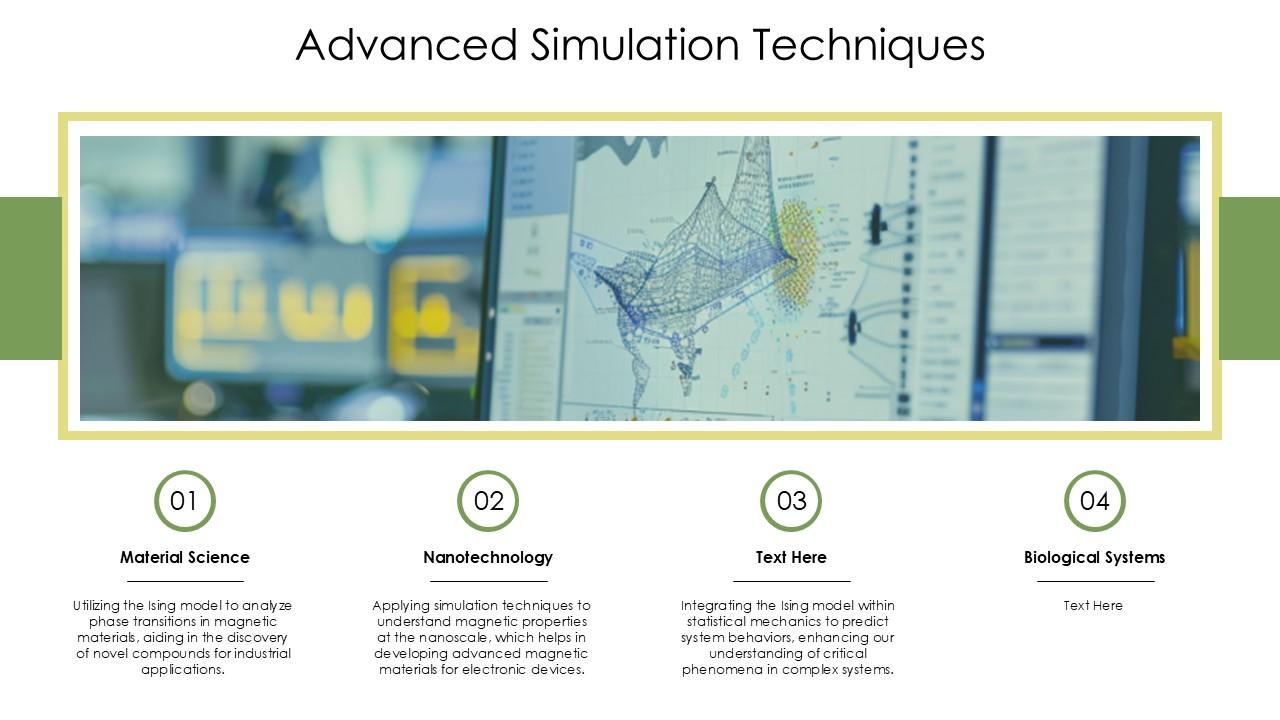 Advanced Simulation Techniques

01

Material Science

Utilizing the Ising model to analyze phase transitions in magnetic materials, aiding in the discovery of novel compounds for industrial applications.

02

Nanotechnology

Applying simulation techniques to understand magnetic properties at the nanoscale, which helps in developing advanced magnetic materials for electronic devices.

03

Text Here

Integrating the Ising model within statistical mechanics to predict system behaviors, enhancing our understanding of critical phenomena in complex systems.

04

Biological Systems

Text Here